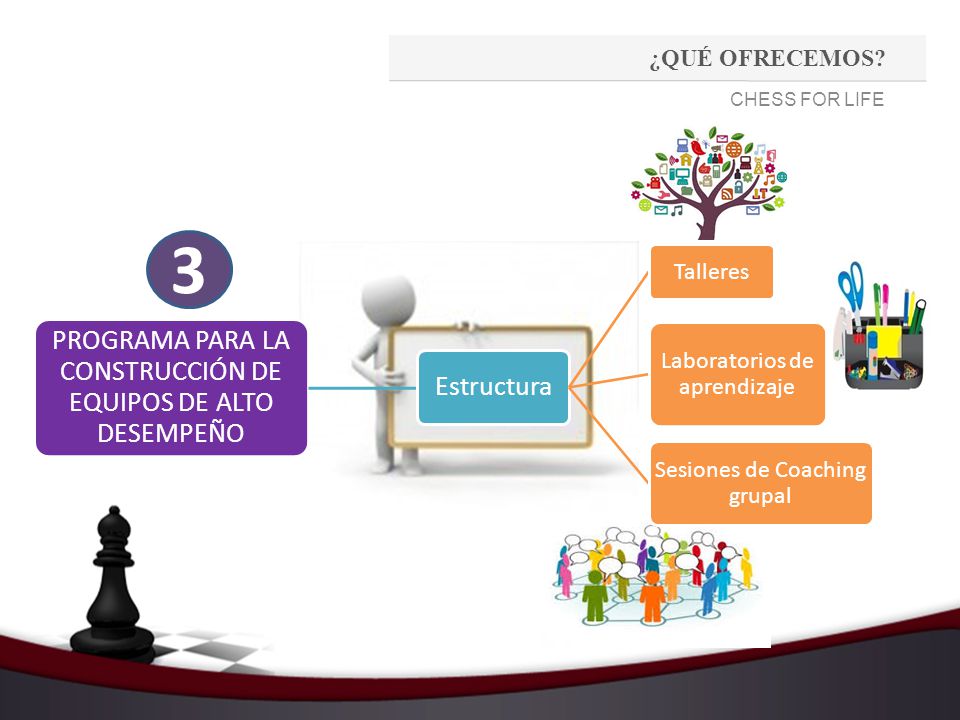 ¿QUÉ OFRECEMOS?

CHESS FOR LIFE

3

PROGRAMA PARA LA CONSTRUCCIÓN DE EQUIPOS DE ALTO DESEMPEÑO

Estructura

Talleres

Laboratorios de aprendizaje

Sesiones de Coaching grupal